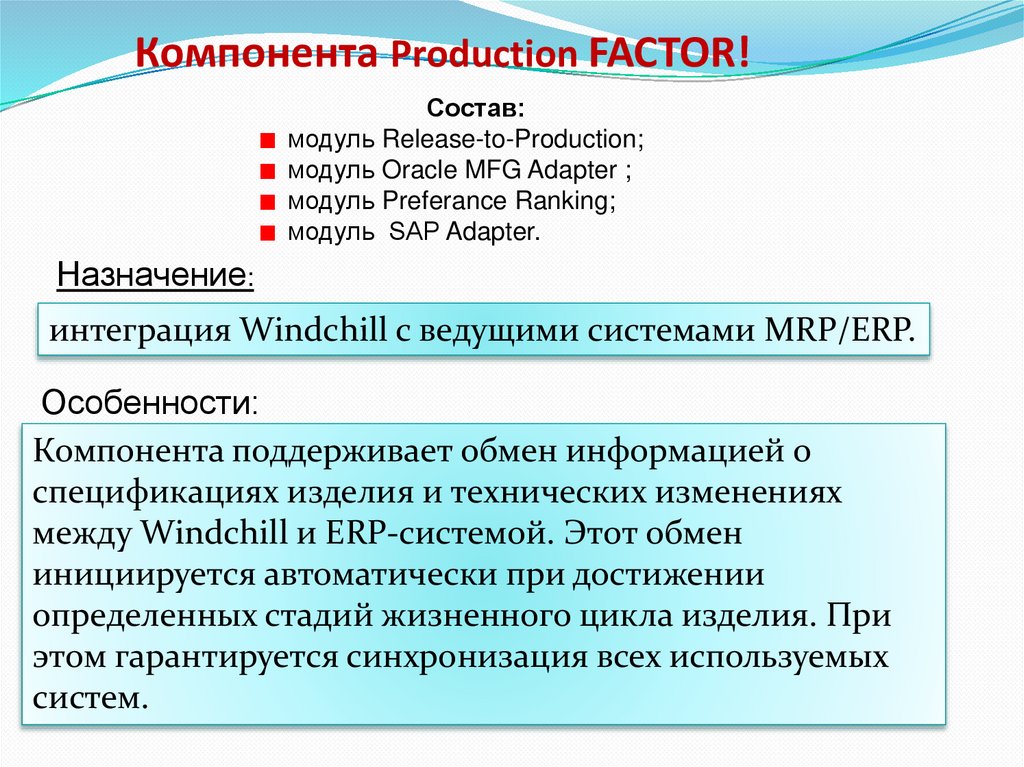 Компонента Production FACTOR!

Состав:
модуль Release-to-Production;
модуль Oracle MFG Adapter ;
модуль Preferance Ranking;
модуль SAP Adapter.

Назначение:

интеграция Windchill с ведущими системами MRP/ERP.

Особенности:

Компонента поддерживает обмен информацией о спецификациях изделия и технических изменениях между Windchill и ERP-системой. Этот обмен инициируется автоматически при достижении определенных стадий жизненного цикла изделия. При этом гарантируется синхронизация всех используемых систем.